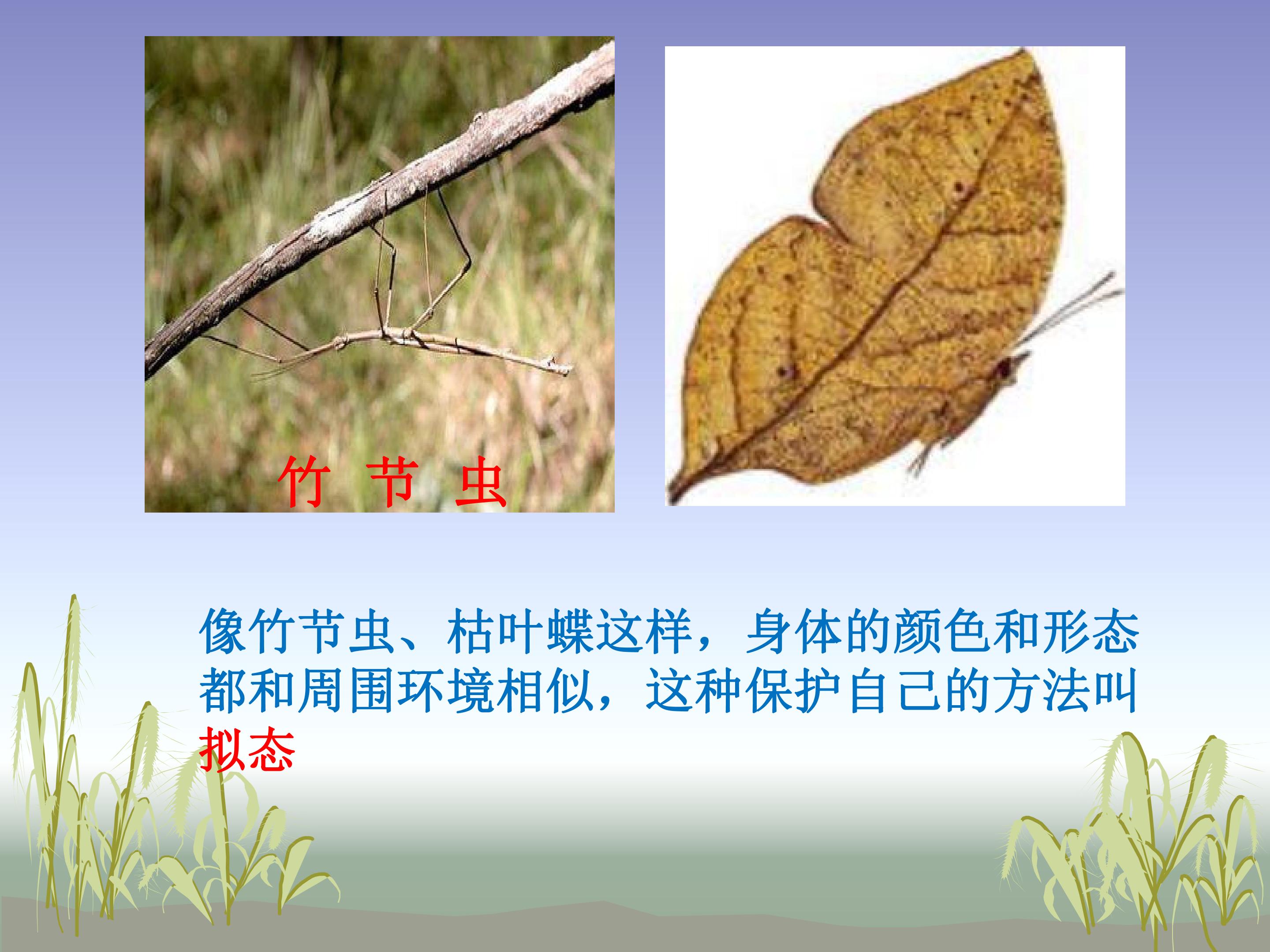 竹 节 虫

像竹节虫、枯叶蝶这样，身体的颜色和形态都和周围环境相似，这种保护自己的方法叫拟态